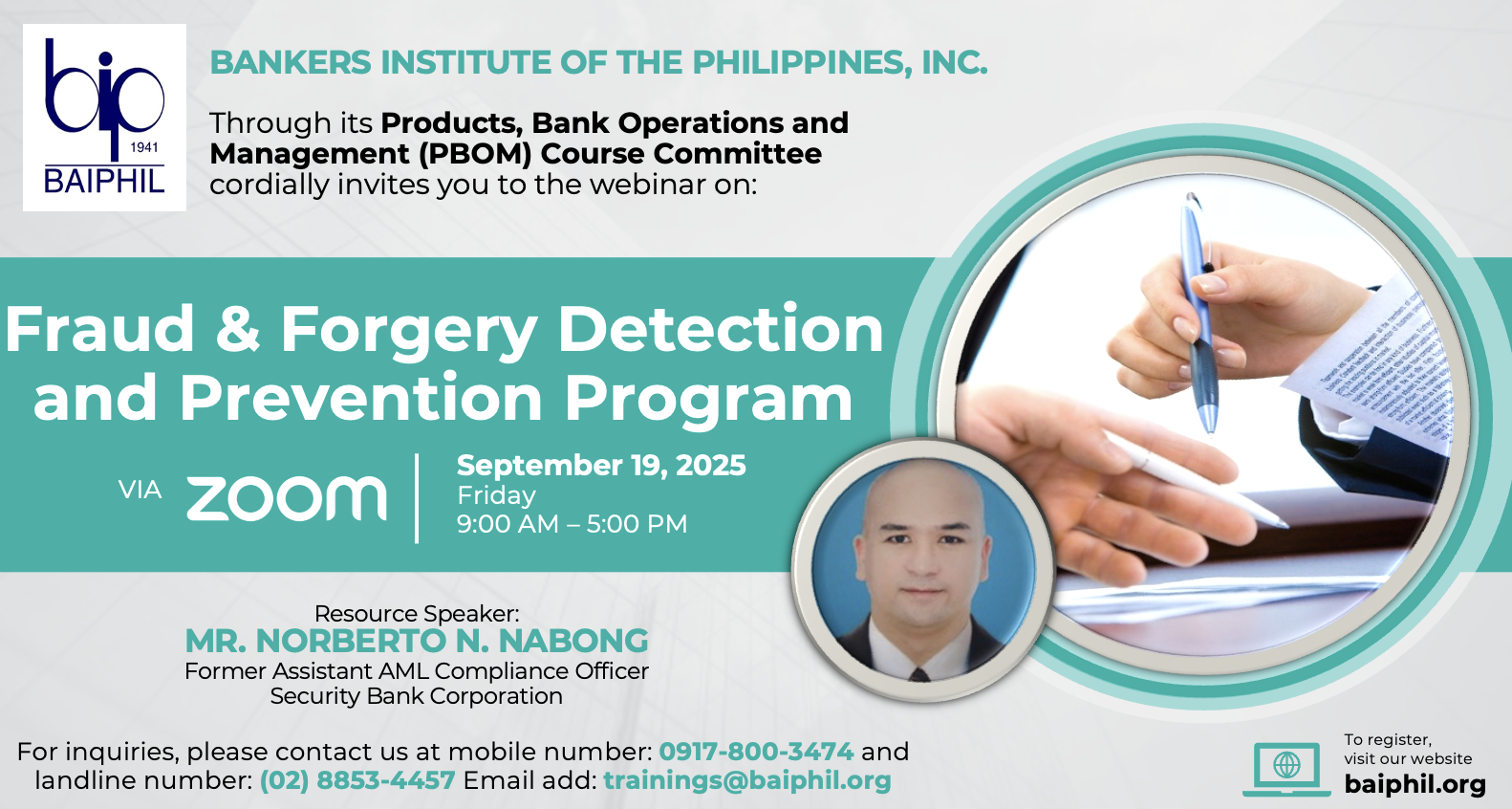 bip
1941
BAIPHIL

BANKERS INSTITUTE OF THE PHILIPPINES, INC.

Through its Products, Bank Operations and Management (PBOM) Course Committee cordially invites you to the webinar on:

Fraud & Forgery Detection and Prevention Program

VIA zoom

September 19, 2025
Friday
9:00 AM – 5:00 PM

Resource Speaker:
MR. NORBERTO N. NABONG
Former Assistant AML Compliance Officer
Security Bank Corporation

For inquiries, please contact us at mobile number: 0917-800-3474 and landline number: (02) 8853-4457 Email add: trainings@baiphil.org

To register, visit our website
baiphil.org